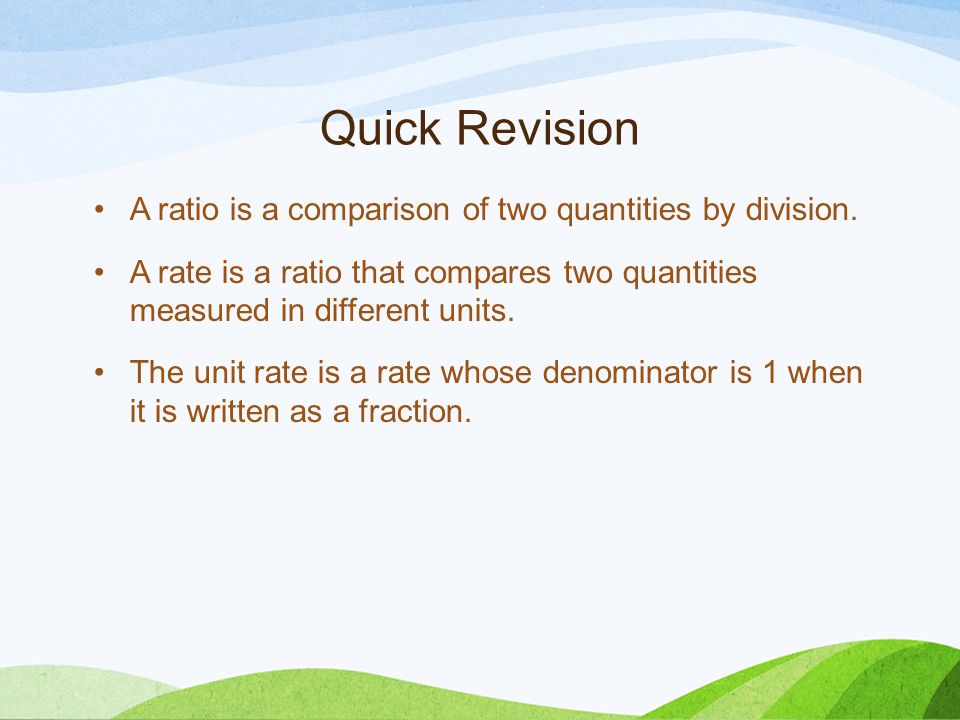 Quick Revision

• A ratio is a comparison of two quantities by division.

• A rate is a ratio that compares two quantities measured in different units.

• The unit rate is a rate whose denominator is 1 when it is written as a fraction.